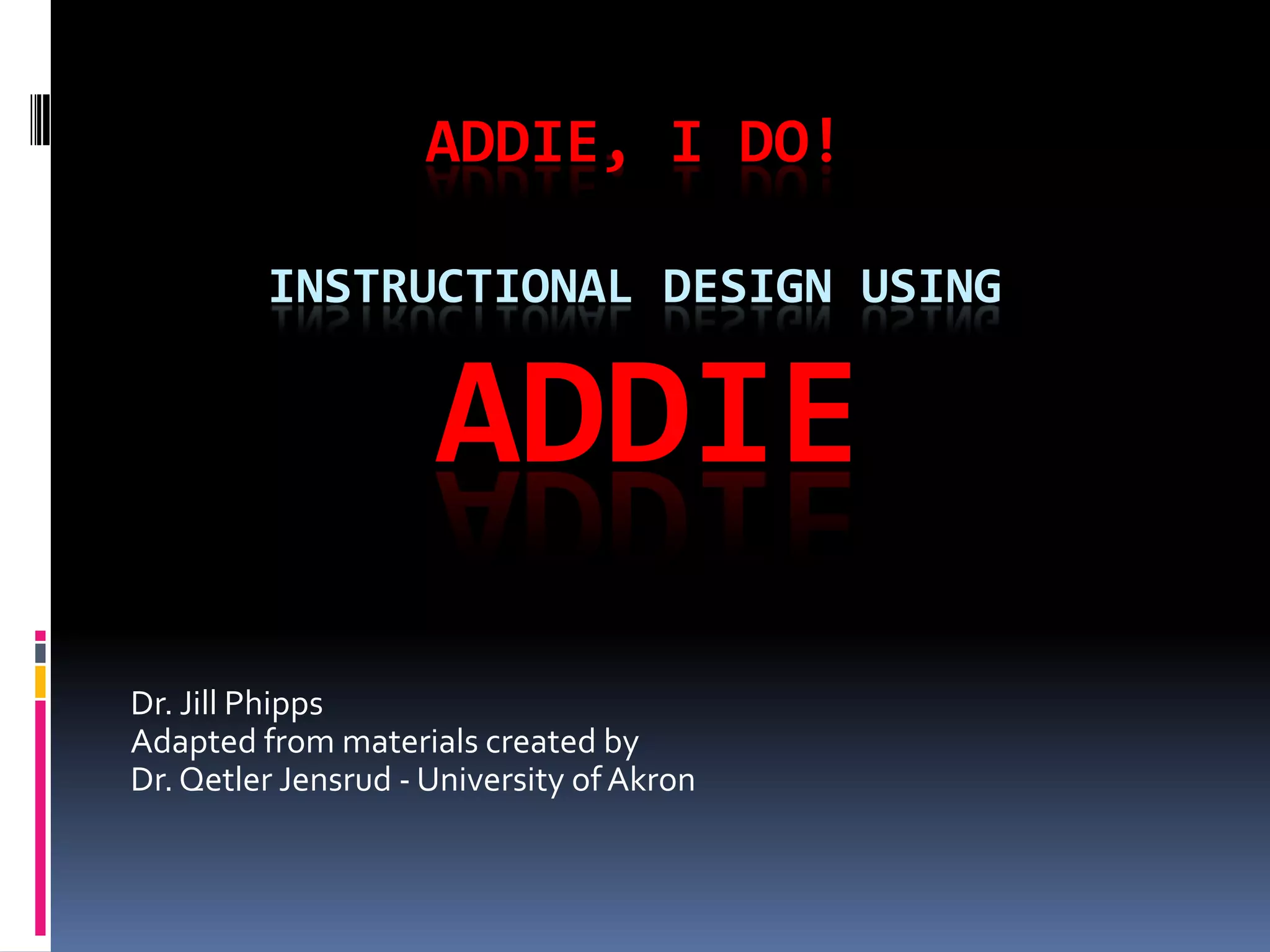 ADDIE, I DO!

INSTRUCTIONAL DESIGN USING

ADDIE

Dr. Jill Phipps
Adapted from materials created by
Dr. Qetler Jensrud - University of Akron